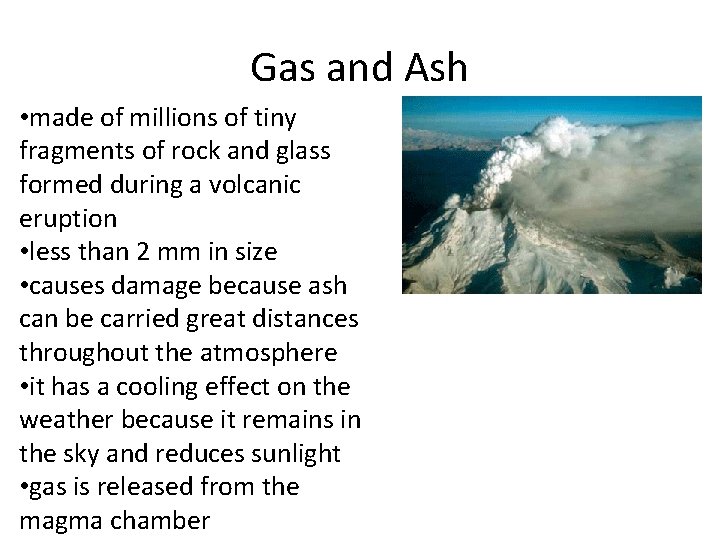 Gas and Ash

•made of millions of tiny fragments of rock and glass formed during a volcanic eruption
•less than 2 mm in size
•causes damage because ash can be carried great distances throughout the atmosphere
•it has a cooling effect on the weather because it remains in the sky and reduces sunlight
•gas is released from the magma chamber